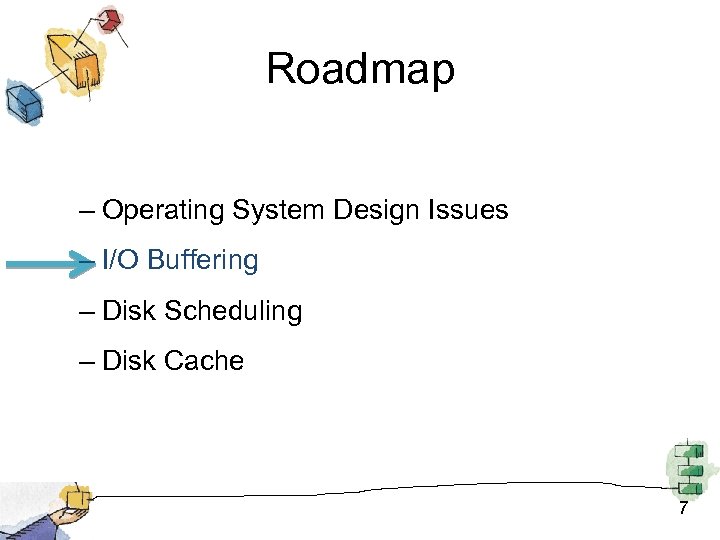 Roadmap

– Operating System Design Issues

– I/O Buffering

– Disk Scheduling

– Disk Cache

7